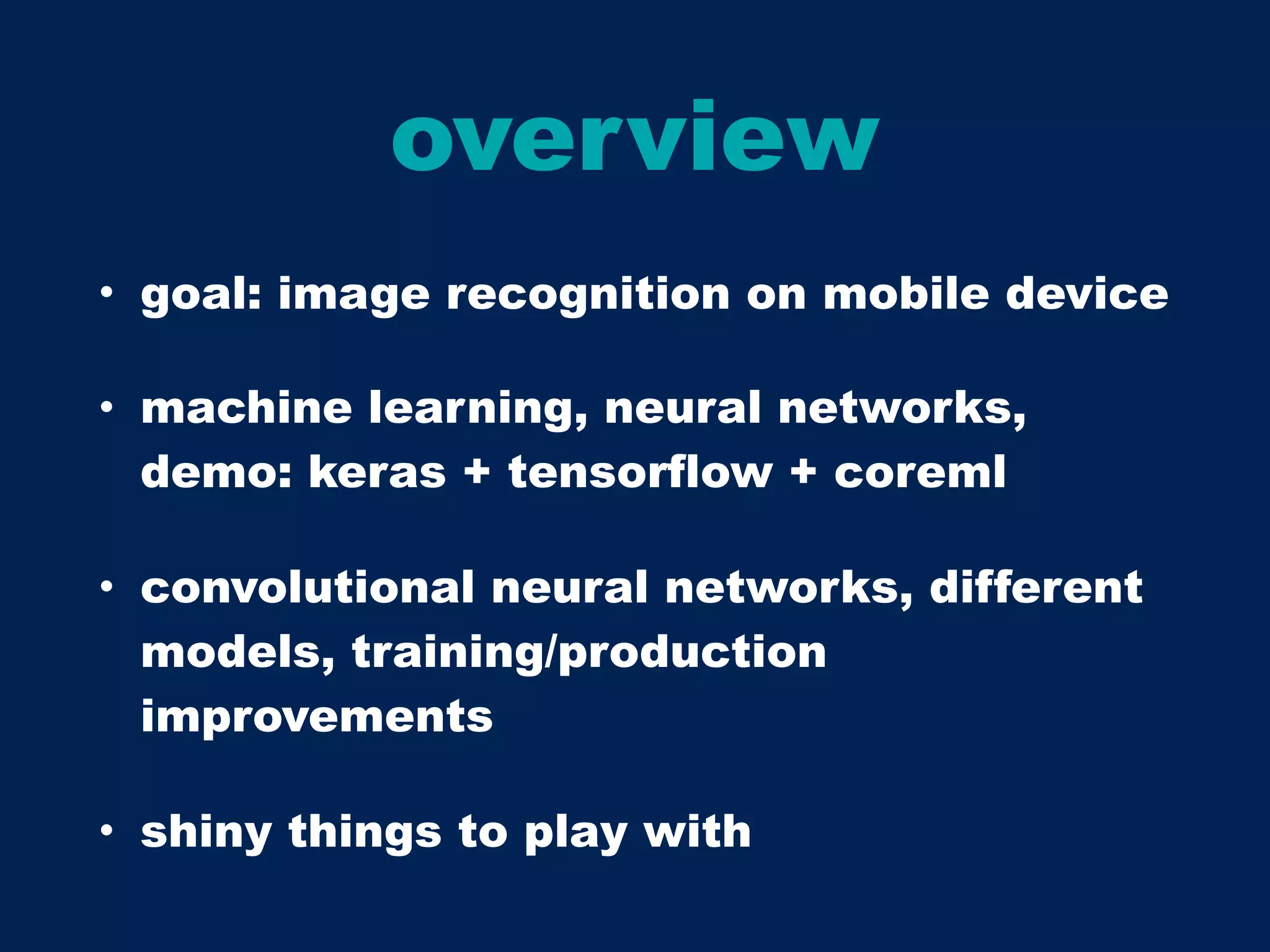 overview

• goal: image recognition on mobile device

• machine learning, neural networks, demo: keras + tensorflow + coreml

• convolutional neural networks, different models, training/production improvements

• shiny things to play with